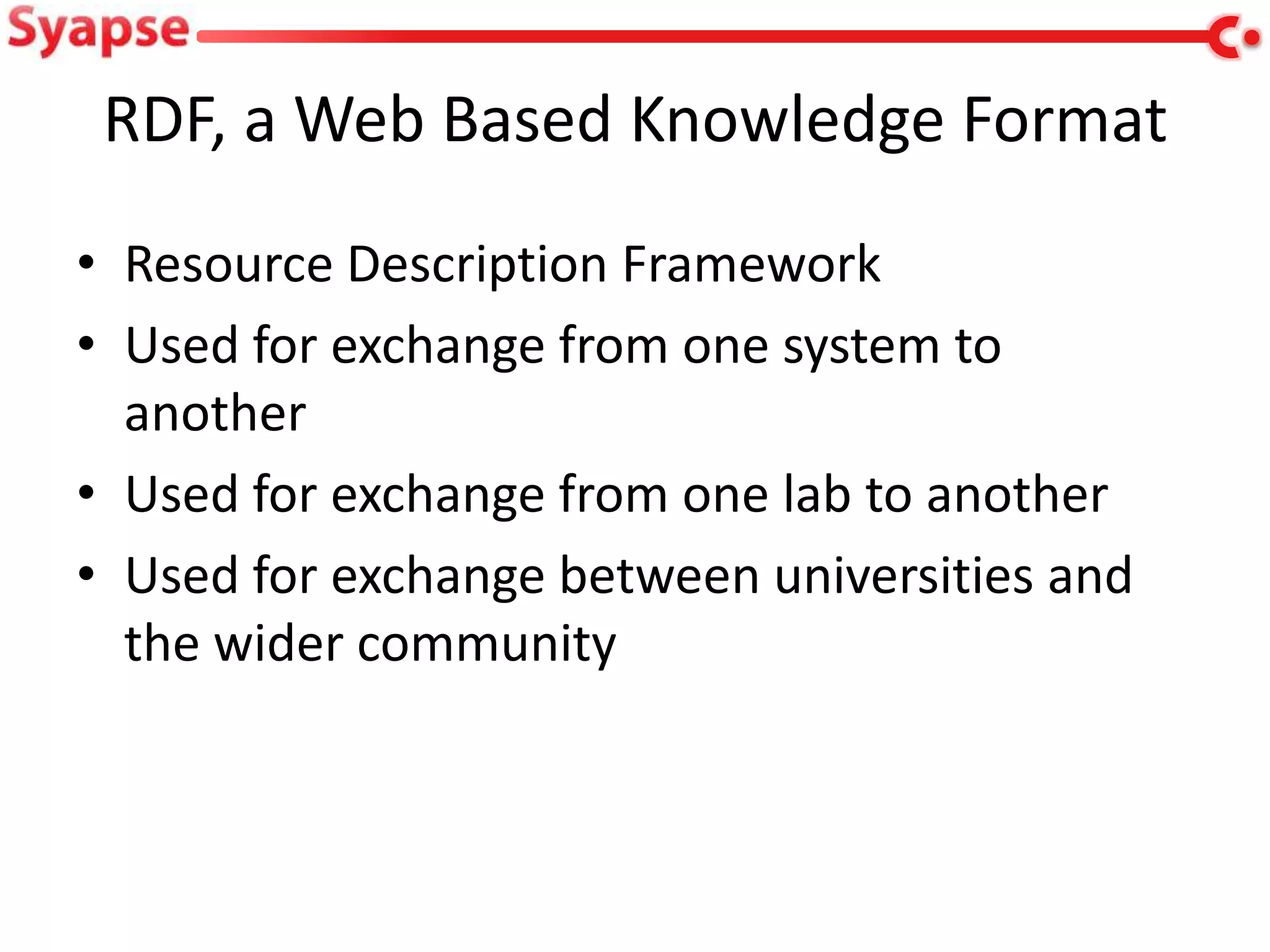 Syapse

RDF, a Web Based Knowledge Format

• Resource Description Framework
• Used for exchange from one system to another
• Used for exchange from one lab to another
• Used for exchange between universities and the wider community